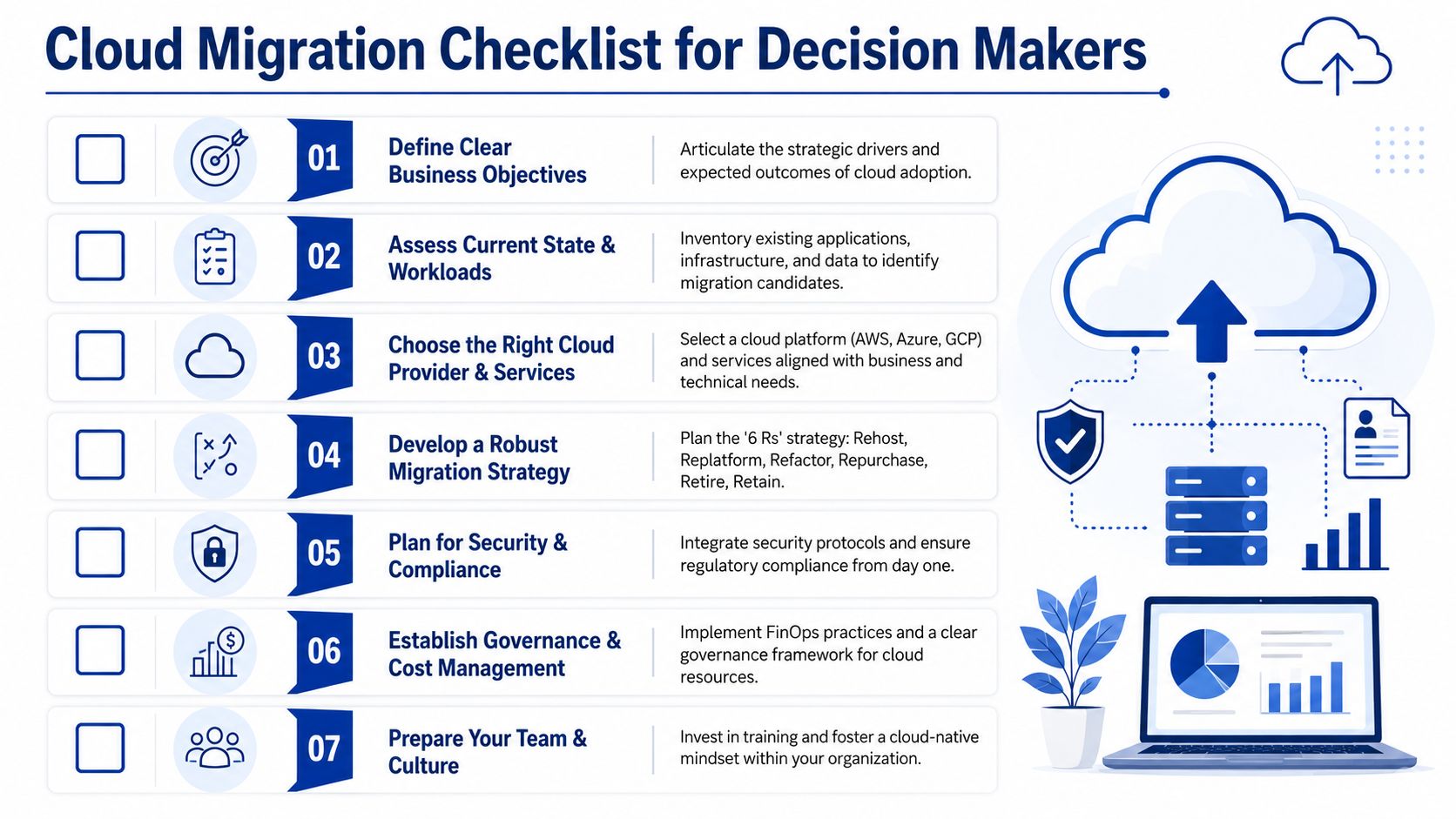 Cloud Migration Checklist for Decision Makers

01 Define Clear Business Objectives
Articulate the strategic drivers and expected outcomes of cloud adoption.

02 Assess Current State & Workloads
Inventory existing applications, infrastructure, and data to identify migration candidates.

03 Choose the Right Cloud Provider & Services
Select a cloud platform (AWS, Azure, GCP) and services aligned with business and technical needs.

04 Develop a Robust Migration Strategy
Plan the '6 Rs' strategy: Rehost, Replatform, Refactor, Repurchase, Retire, Retain.

05 Plan for Security & Compliance
Integrate security protocols and ensure regulatory compliance from day one.

06 Establish Governance & Cost Management
Implement FinOps practices and a clear governance framework for cloud resources.

07 Prepare Your Team & Culture
Invest in training and foster a cloud-native mindset within your organization.